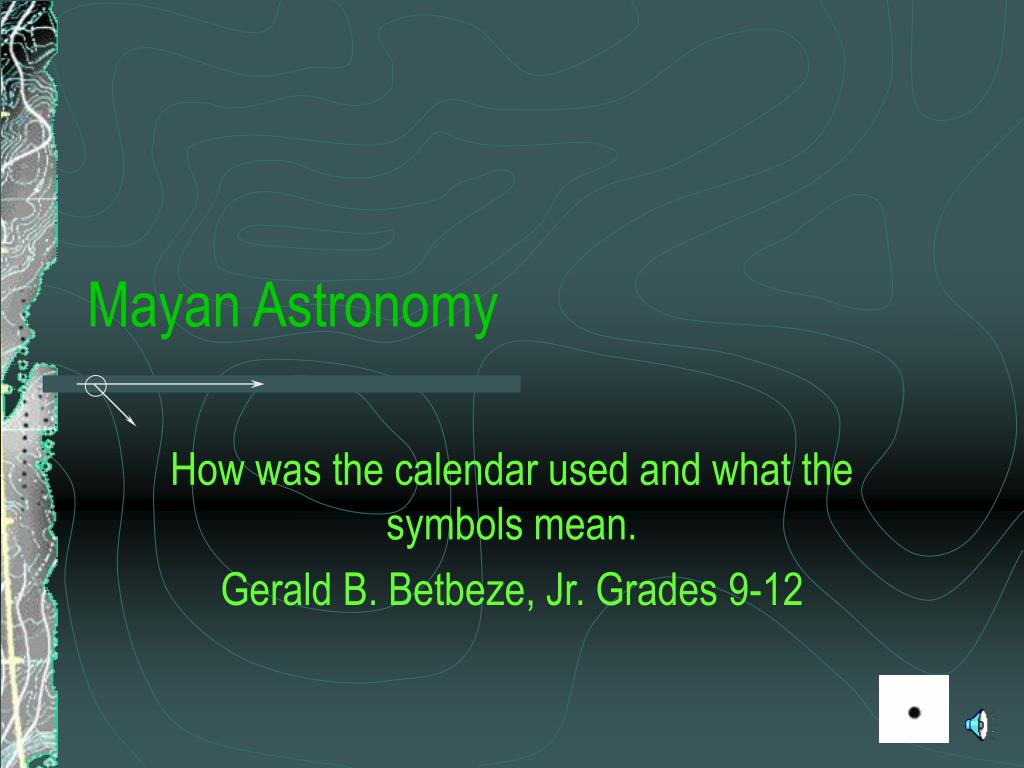 Mayan Astronomy

How was the calendar used and what the symbols mean.

Gerald B. Betbeze, Jr. Grades 9-12